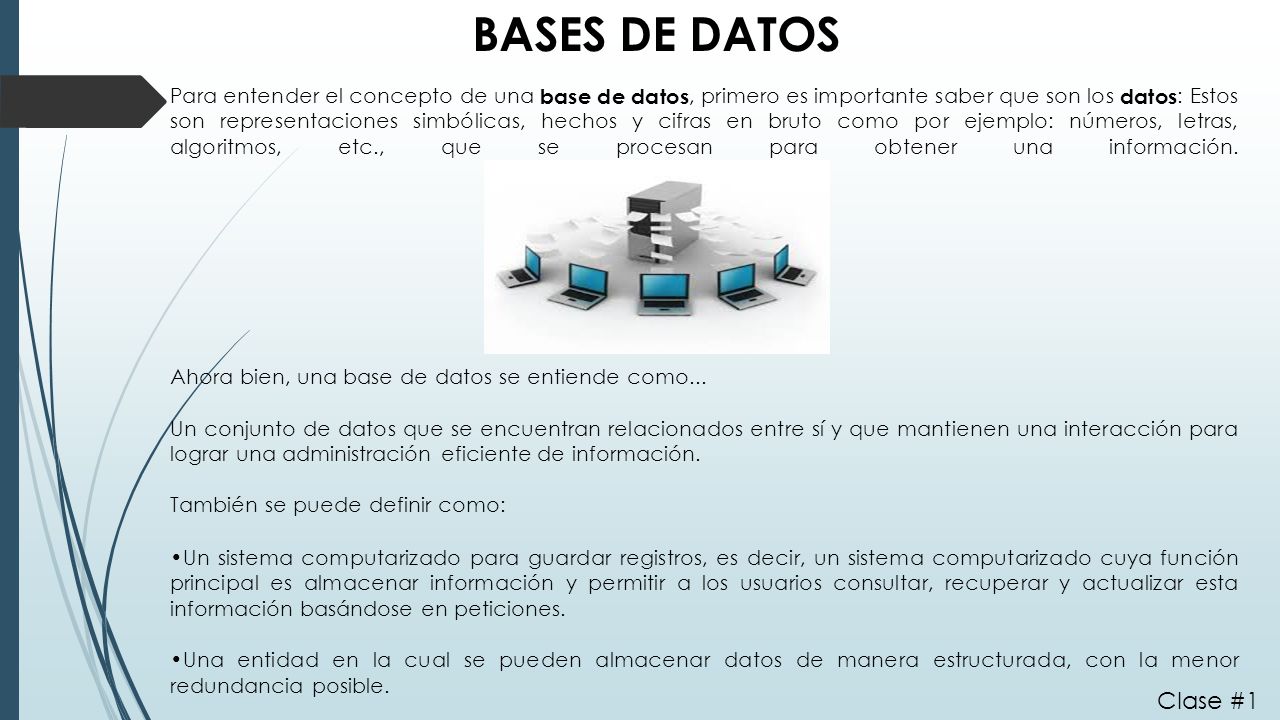 BASES DE DATOS

Para entender el concepto de una base de datos, primero es importante saber que son los datos: Estos son representaciones simbólicas, hechos y cifras en bruto como por ejemplo: números, letras, algoritmos, etc., que se procesan para obtener una información.

Ahora bien, una base de datos se entiende como...

Un conjunto de datos que se encuentran relacionados entre sí y que mantienen una interacción para lograr una administración eficiente de información.

También se puede definir como:

•Un sistema computarizado para guardar registros, es decir, un sistema computarizado cuya función principal es almacenar información y permitir a los usuarios consultar, recuperar y actualizar esta información basándose en peticiones.

•Una entidad en la cual se pueden almacenar datos de manera estructurada, con la menor redundancia posible.

Clase #1